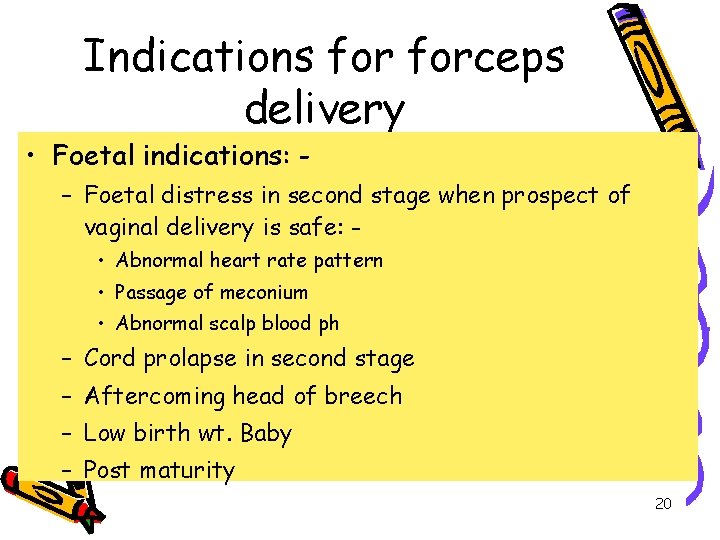 Indications for forceps delivery

• Foetal indications: -
– Foetal distress in second stage when prospect of vaginal delivery is safe: -
• Abnormal heart rate pattern
• Passage of meconium
• Abnormal scalp blood ph
– Cord prolapse in second stage
– Aftercoming head of breech
– Low birth wt. Baby
– Post maturity

20